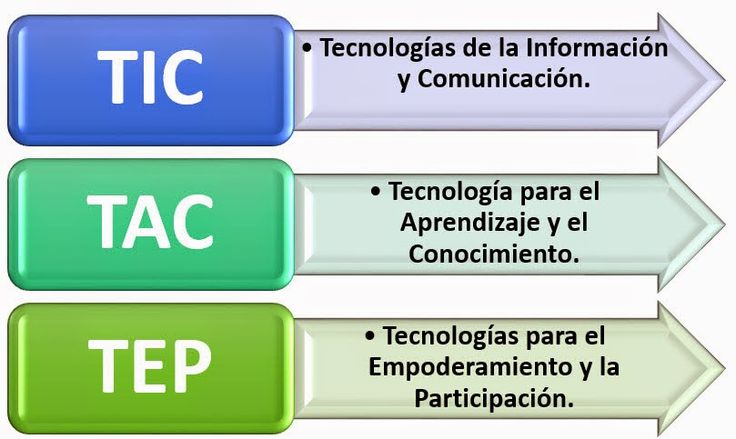 TIC

• Tecnologías de la Información y Comunicación.

TAC

• Tecnología para el Aprendizaje y el Conocimiento.

TEP

• Tecnologías para el Empoderamiento y la Participación.